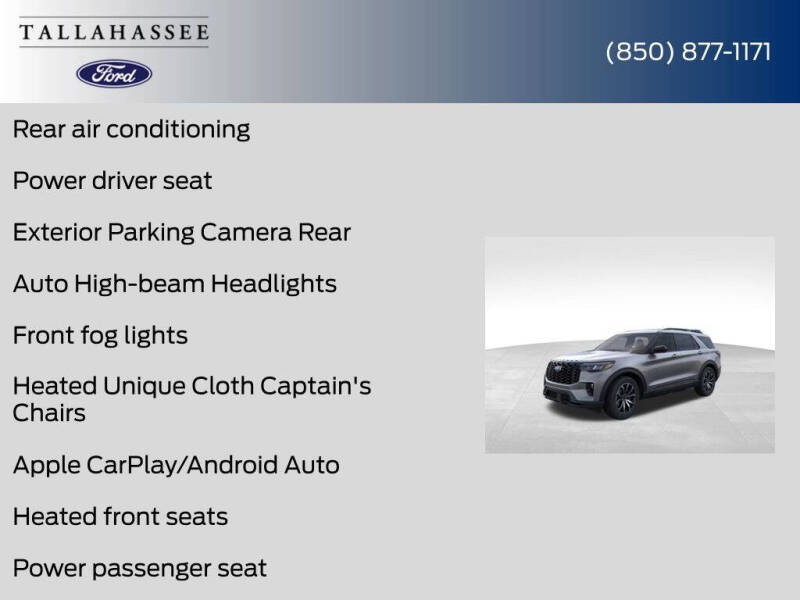 TALLAHASSEE

Ford

(850) 877-1171

Rear air conditioning

Power driver seat

Exterior Parking Camera Rear

Auto High-beam Headlights

Front fog lights

Heated Unique Cloth Captain's Chairs

Apple CarPlay/Android Auto

Heated front seats

Power passenger seat